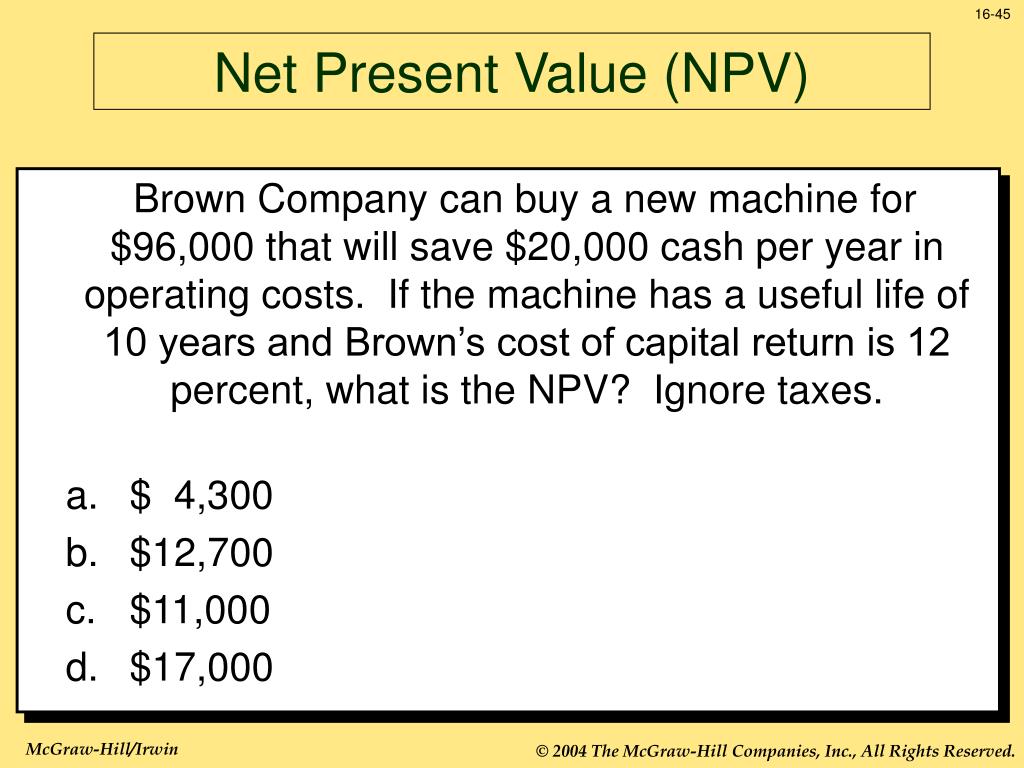 16-45

Net Present Value (NPV)

Brown Company can buy a new machine for \$96,000 that will save \$20,000 cash per year in operating costs. If the machine has a useful life of 10 years and Brown's cost of capital return is 12 percent, what is the NPV? Ignore taxes.

a. \$ 4,300
b. \$12,700
c. \$11,000
d. \$17,000

McGraw-Hill/Irwin

© 2004 The McGraw-Hill Companies, Inc., All Rights Reserved.